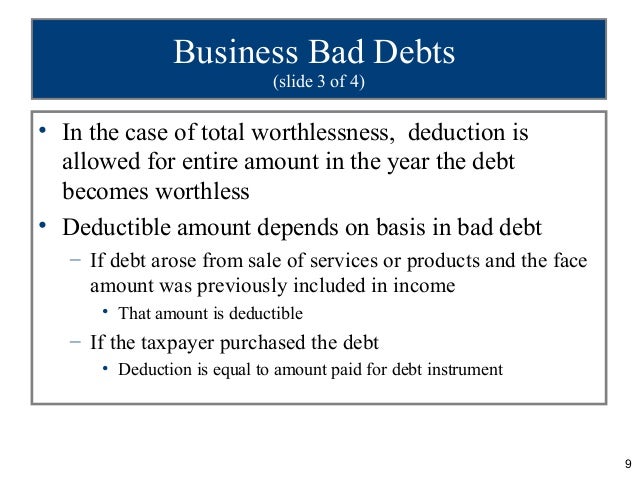 Business Bad Debts
(slide 3 of 4)

• In the case of total worthlessness,  deduction is allowed for entire amount in the year the debt becomes worthless

• Deductible amount depends on basis in bad debt

– If debt arose from sale of services or products and the face amount was previously included in income

• That amount is deductible

– If the taxpayer purchased the debt

• Deduction is equal to amount paid for debt instrument

9